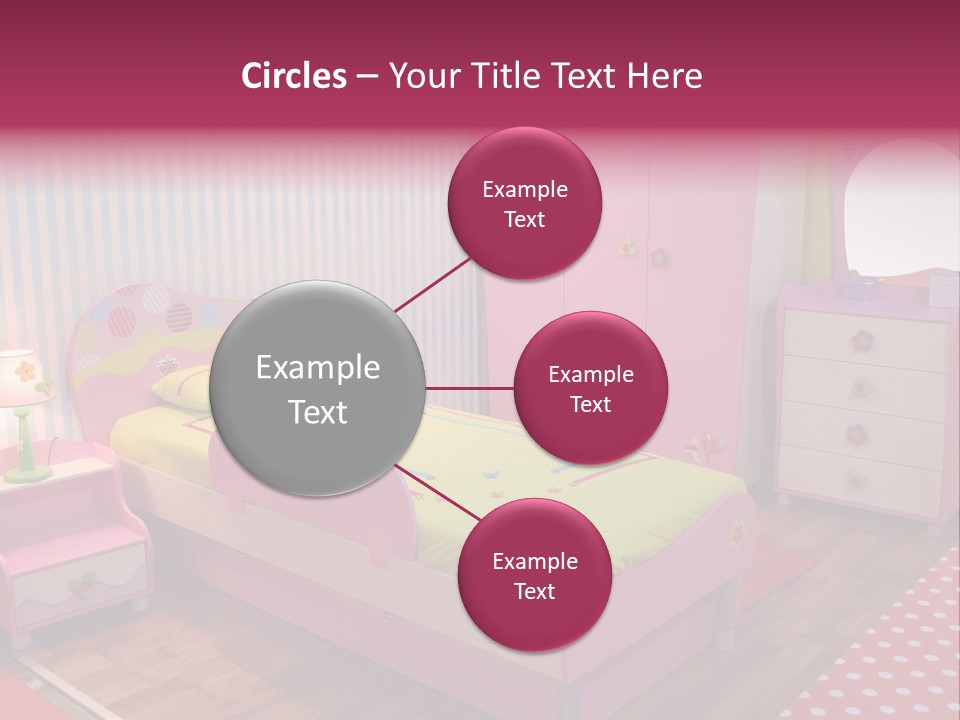 Circles – Your Title Text Here

Example Text

Example Text

Example Text

Example Text